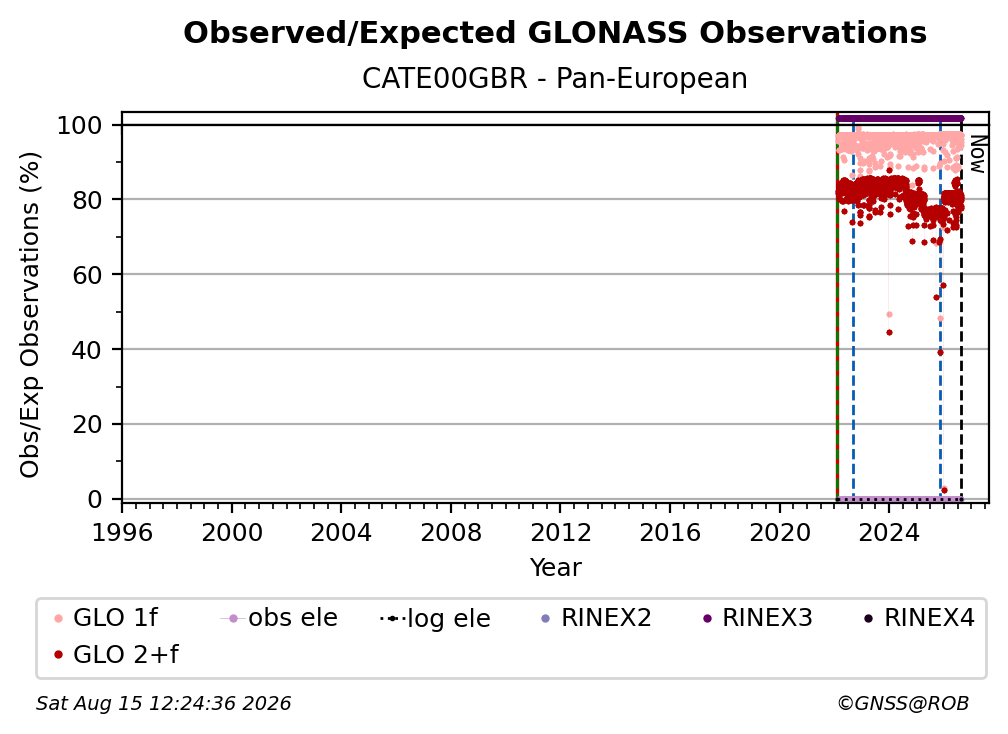 Observed/Expected GLONASS Observations
CATE00GBR - Pan-European

Obs/Exp Observations (%)

100
80
60
40
20
0

Now

1996 2000 2004 2008 2012 2016 2020 2024
Year

GLO 1f
obs ele
log ele
RINEX2
RINEX3
RINEX4
GLO 2+f

Sat Aug 15 12:24:36 2026
©GNSS@ROB